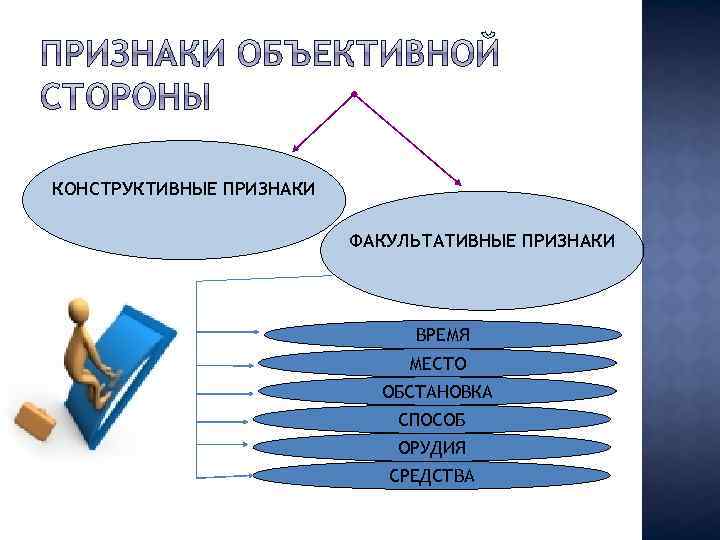 ПРИЗНАКИ ОБЪЕКТИВНОЙ СТОРОНЫ

КОНСТРУКТИВНЫЕ ПРИЗНАКИ

ФАКУЛЬТАТИВНЫЕ ПРИЗНАКИ

ВРЕМЯ

МЕСТО

ОБСТАНОВКА

СПОСОБ

ОРУДИЯ

СРЕДСТВА